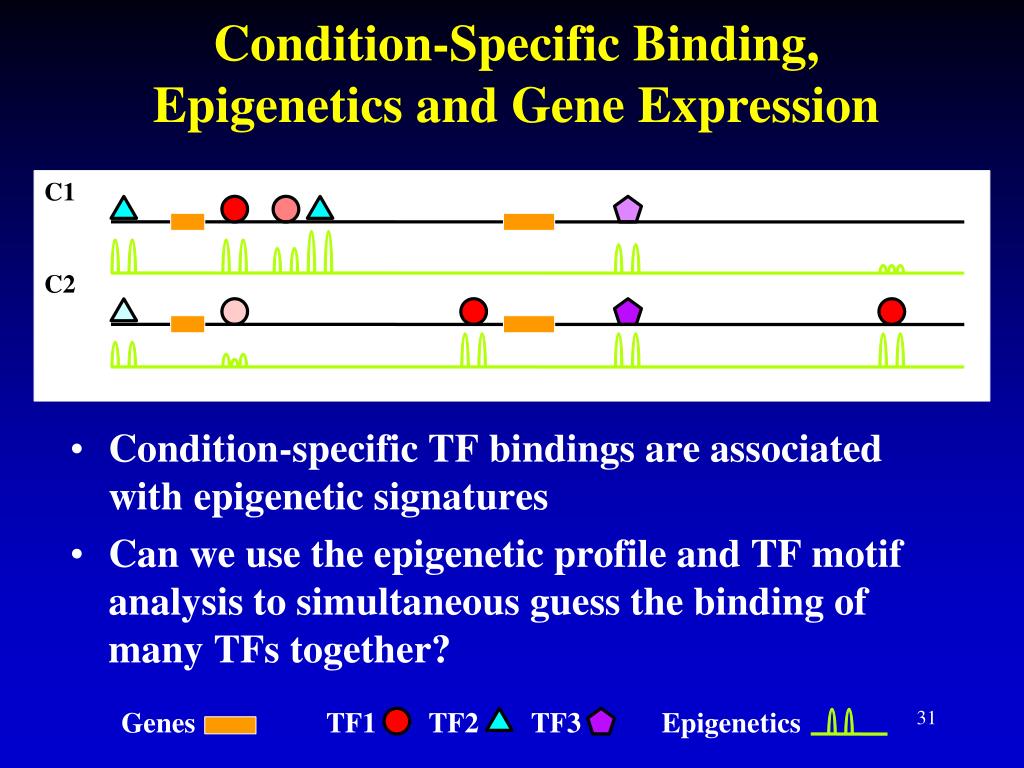 Condition-Specific Binding, Epigenetics and Gene Expression

C1

C2

• Condition-specific TF bindings are associated with epigenetic signatures
• Can we use the epigenetic profile and TF motif analysis to simultaneous guess the binding of many TFs together?

Genes TF1 TF2 TF3 Epigenetics

31